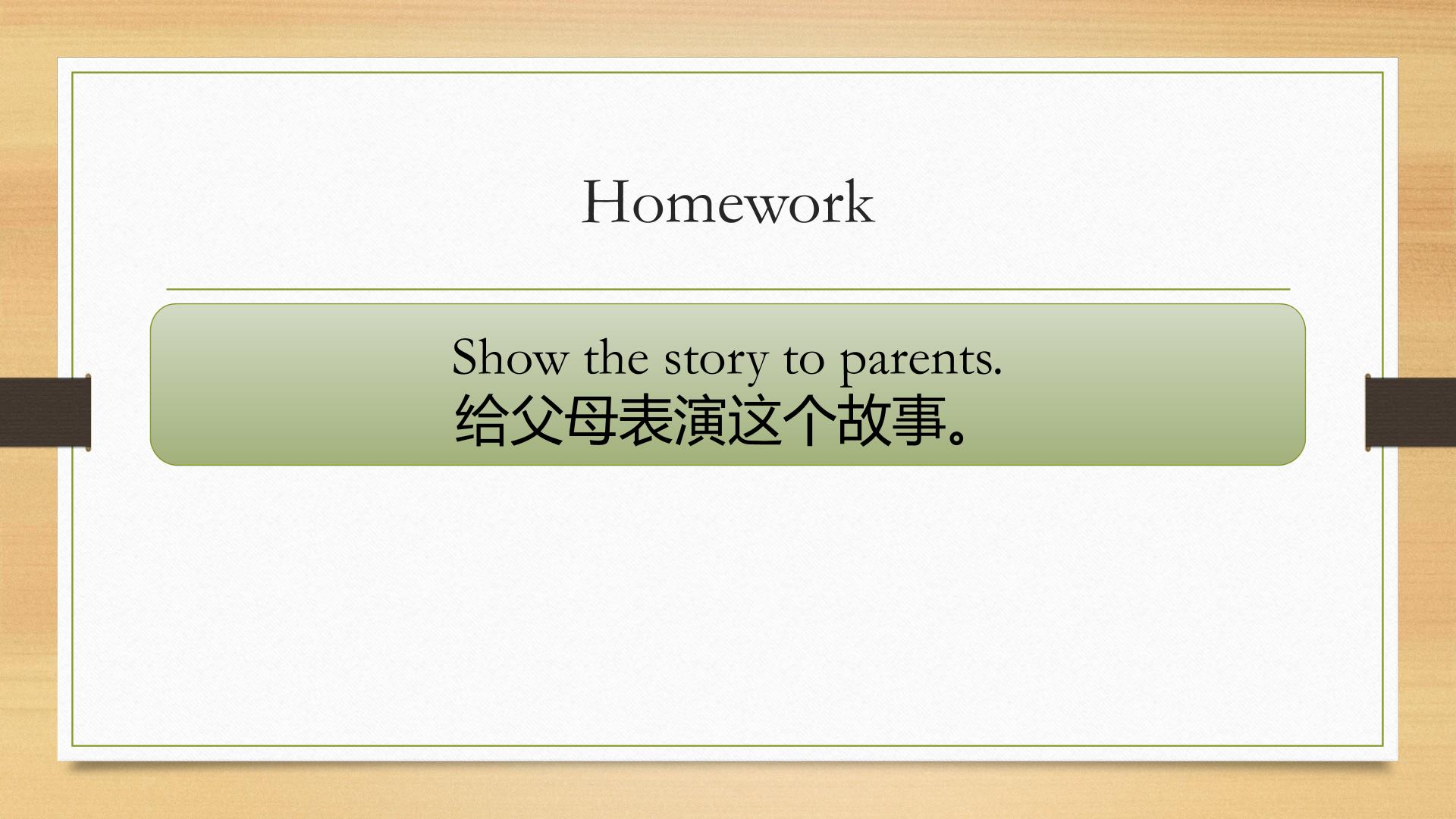 Homework

Show the story to parents.
给父母表演这个故事。